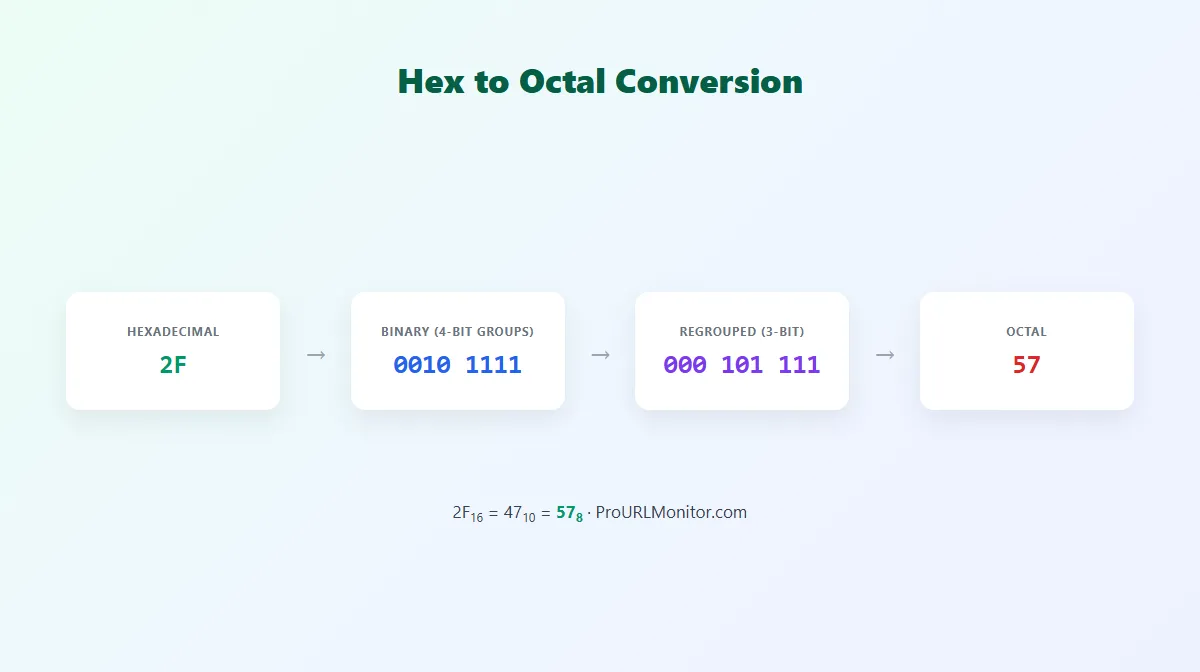 Hex to Octal Conversion

HEXADECIMAL
2F

→

BINARY (4-BIT GROUPS)
0010 1111

→

REGROUPED (3-BIT)
000 101 111

→

OCTAL
57

$2F_{16} = 47_{10} = 57_8$ · ProURLMonitor.com